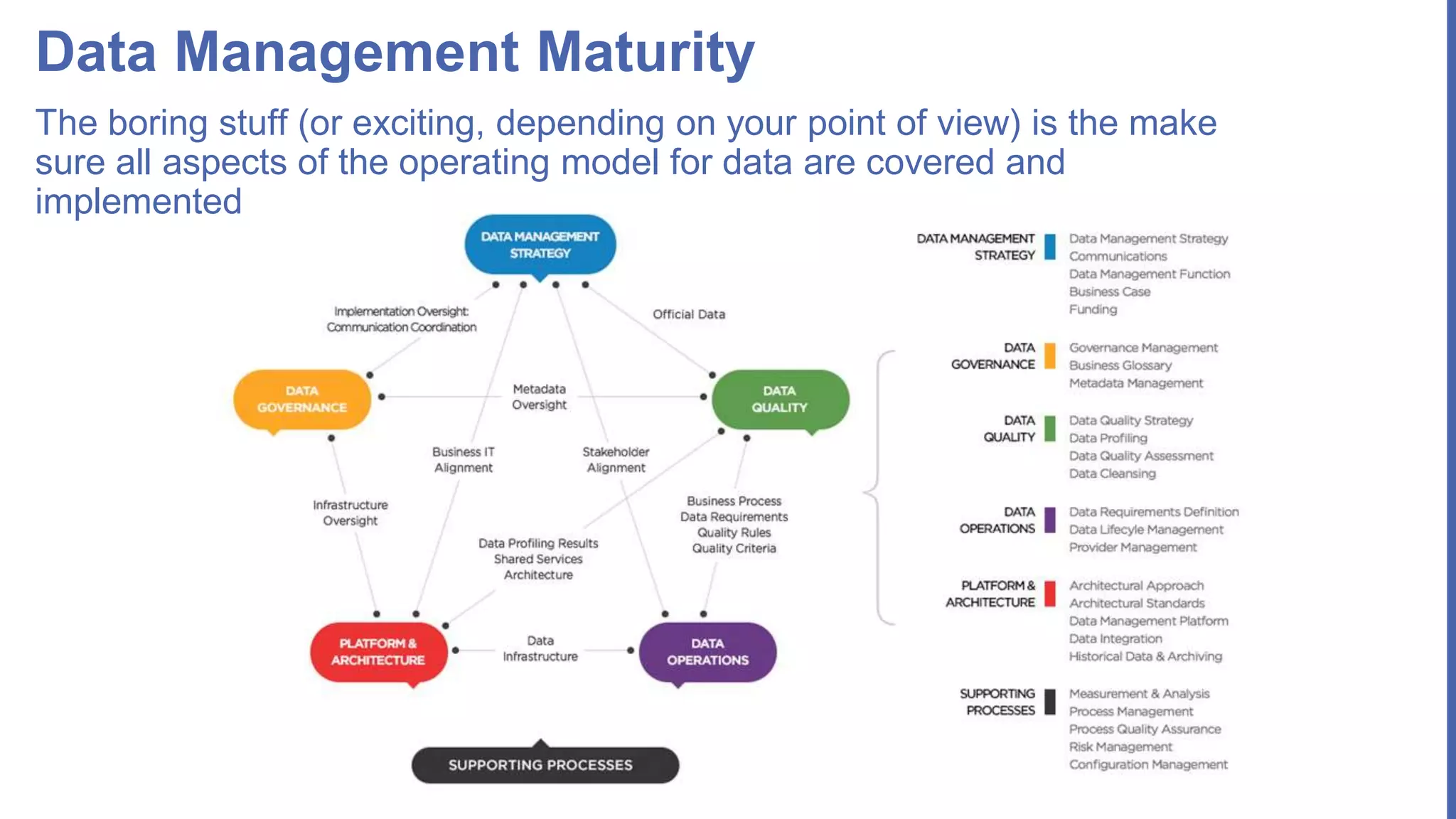 Data Management Maturity

The boring stuff (or exciting, depending on your point of view) is the make sure all aspects of the operating model for data are covered and implemented

DATA MANAGEMENT STRATEGY

Implementation Oversight: Communication Coordination

Official Data

DATA GOVERNANCE

Metadata Oversight

DATA QUALITY

Business IT Alignment

Stakeholder Alignment

Infrastructure Oversight

Business Process Data Requirements Quality Rules Quality Criteria

Data Profiling Results Shared Services Architecture

PLATFORM & ARCHITECTURE

Data Infrastructure

DATA OPERATIONS

SUPPORTING PROCESSES

DATA MANAGEMENT STRATEGY
Data Management Strategy
Communications
Data Management Function
Business Case
Funding

DATA GOVERNANCE
Governance Management
Business Glossary
Metadata Management

DATA QUALITY
Data Quality Strategy
Data Profiling
Data Quality Assessment
Data Cleansing

DATA OPERATIONS
Data Requirements Definition
Data Lifecyle Management
Provider Management

PLATFORM & ARCHITECTURE
Architectural Approach
Architectural Standards
Data Management Platform
Data Integration
Historical Data & Archiving

SUPPORTING PROCESSES
Measurement & Analysis
Process Management
Process Quality Assurance
Risk Management
Configuration Management